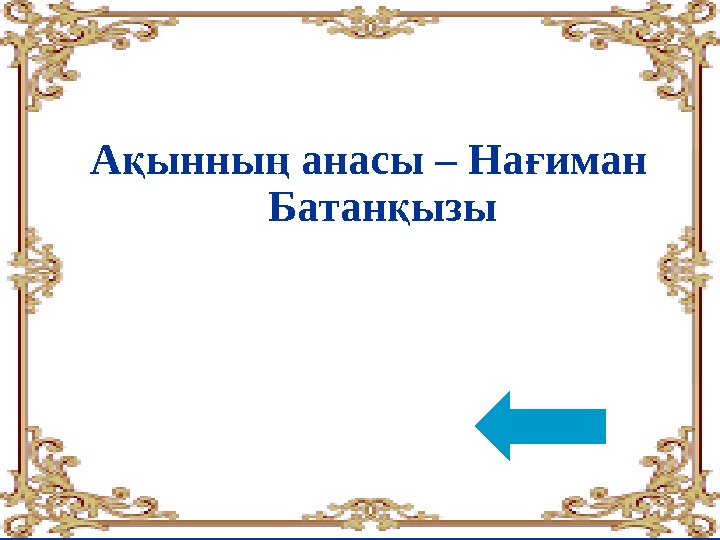 Ақынның анасы – Нағиман Батанқызы